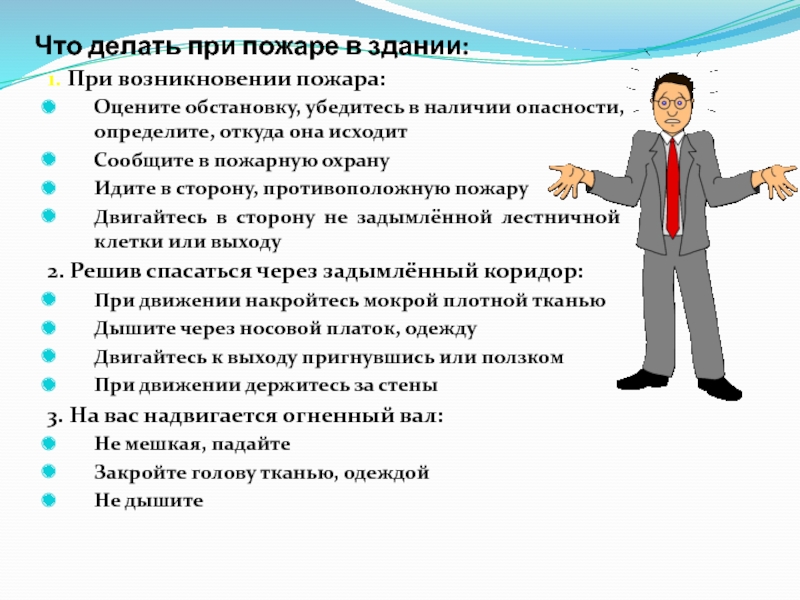 Что делать при пожаре в здании:

1. При возникновении пожара:

Оцените обстановку, убедитесь в наличии опасности, определите, откуда она исходит

Сообщите в пожарную охрану

Идите в сторону, противоположную пожару

Двигайтесь в сторону не задымлённой лестничной клетки или выходу

2. Решив спасаться через задымлённый коридор:

При движении накройтесь мокрой плотной тканью

Дышите через носовой платок, одежду

Двигайтесь к выходу пригнувшись или ползком

При движении держитесь за стены

3. На вас надвигается огненный вал:

Не мешкая, падайте

Закройте голову тканью, одеждой

Не дышите